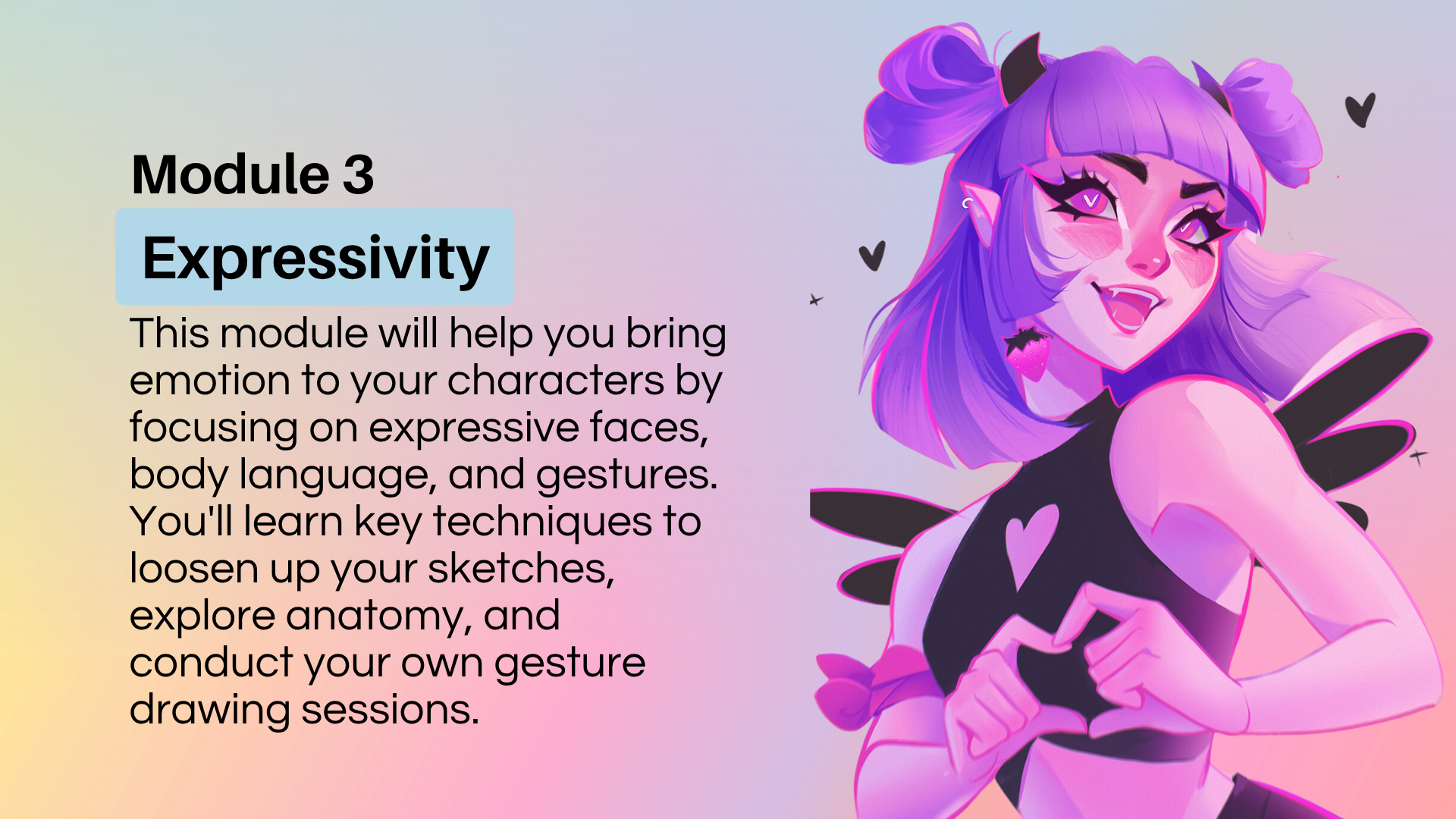 Module 3

Expressivity

This module will help you bring emotion to your characters by focusing on expressive faces, body language, and gestures. You'll learn key techniques to loosen up your sketches, explore anatomy, and conduct your own gesture drawing sessions.